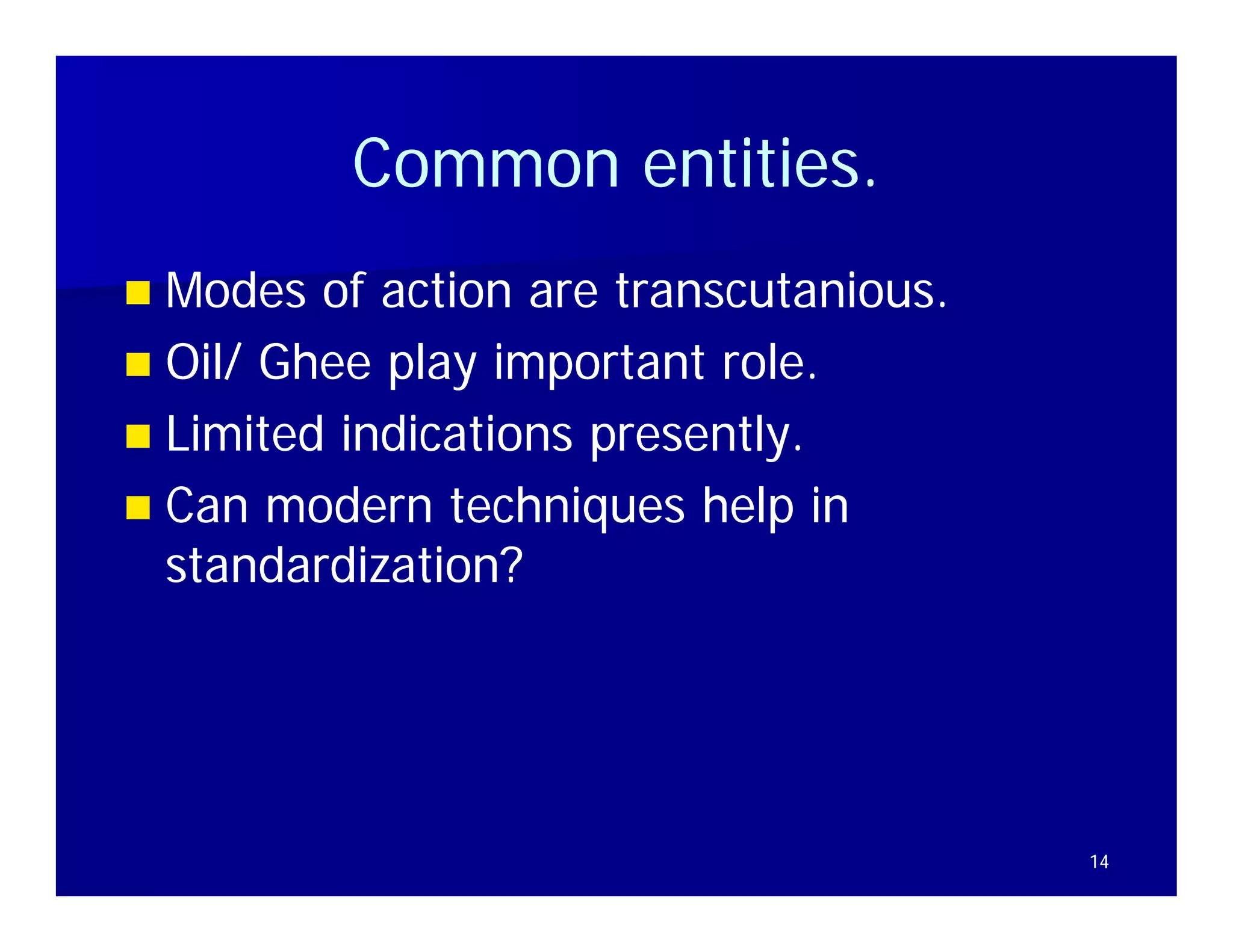 Common entities.

- Modes of action are transcutanious.
- Oil/ Ghee play important role.
- Limited indications presently.
- Can modern techniques help in standardization?

14